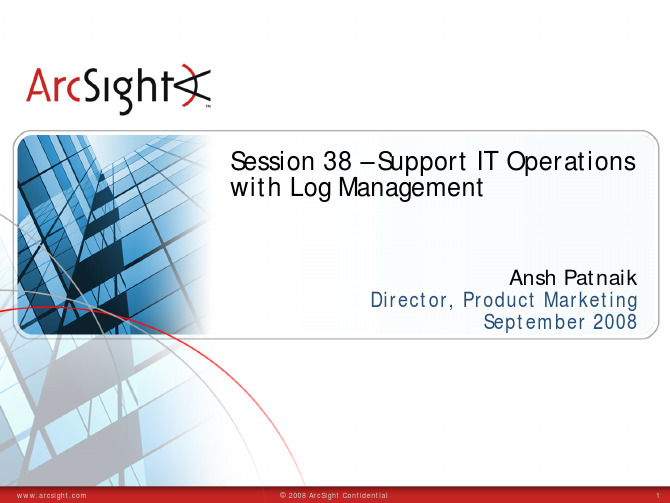 ArcSight™

Session 38 – Support IT Operations with Log Management

Ansh Patnaik
Director, Product Marketing
September 2008

www.arcsight.com © 2008 ArcSight Confidential 1